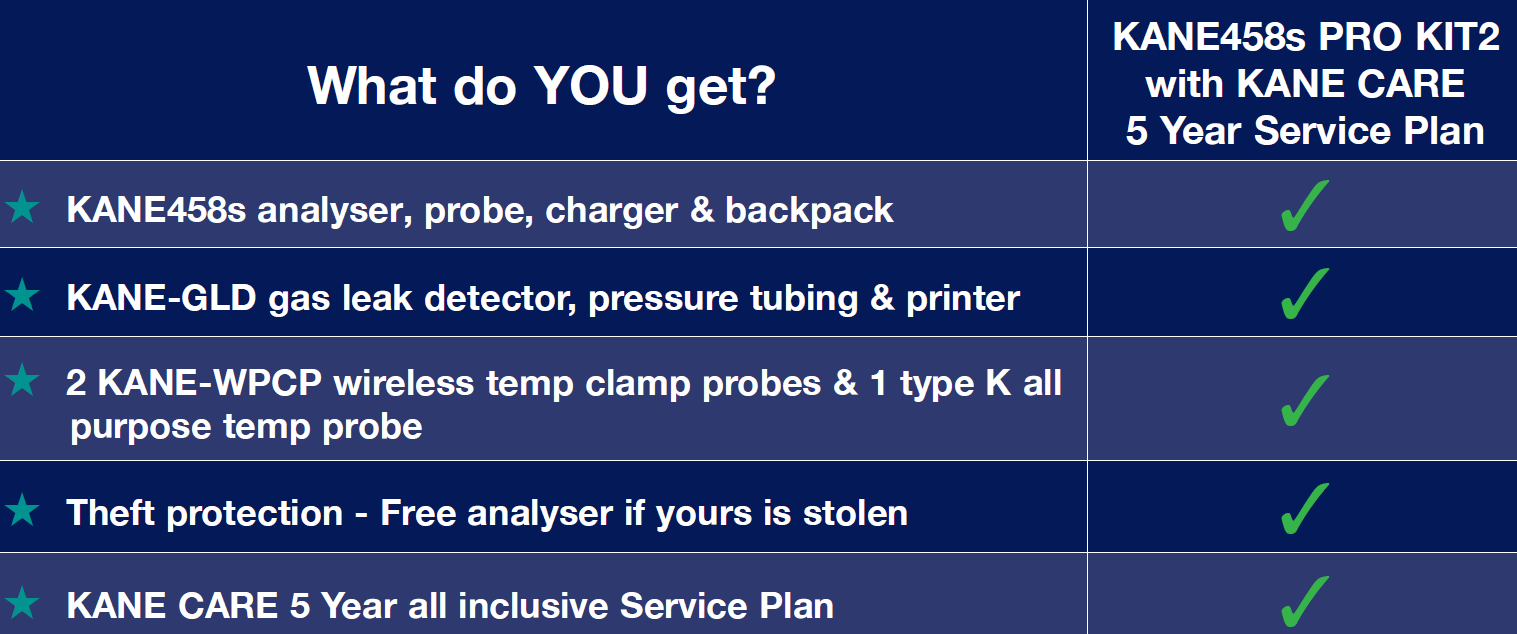 | What do YOU get? | KANE458s PRO KIT2 with KANE CARE 5 Year Service Plan |
|---|---|
| ★ KANE458s analyser, probe, charger & backpack | ✓ |
| ★ KANE-GLD gas leak detector, pressure tubing & printer | ✓ |
| ★ 2 KANE-WPCP wireless temp clamp probes & 1 type K all purpose temp probe | ✓ |
| ★ Theft protection - Free analyser if yours is stolen | ✓ |
| ★ KANE CARE 5 Year all inclusive Service Plan | ✓ |